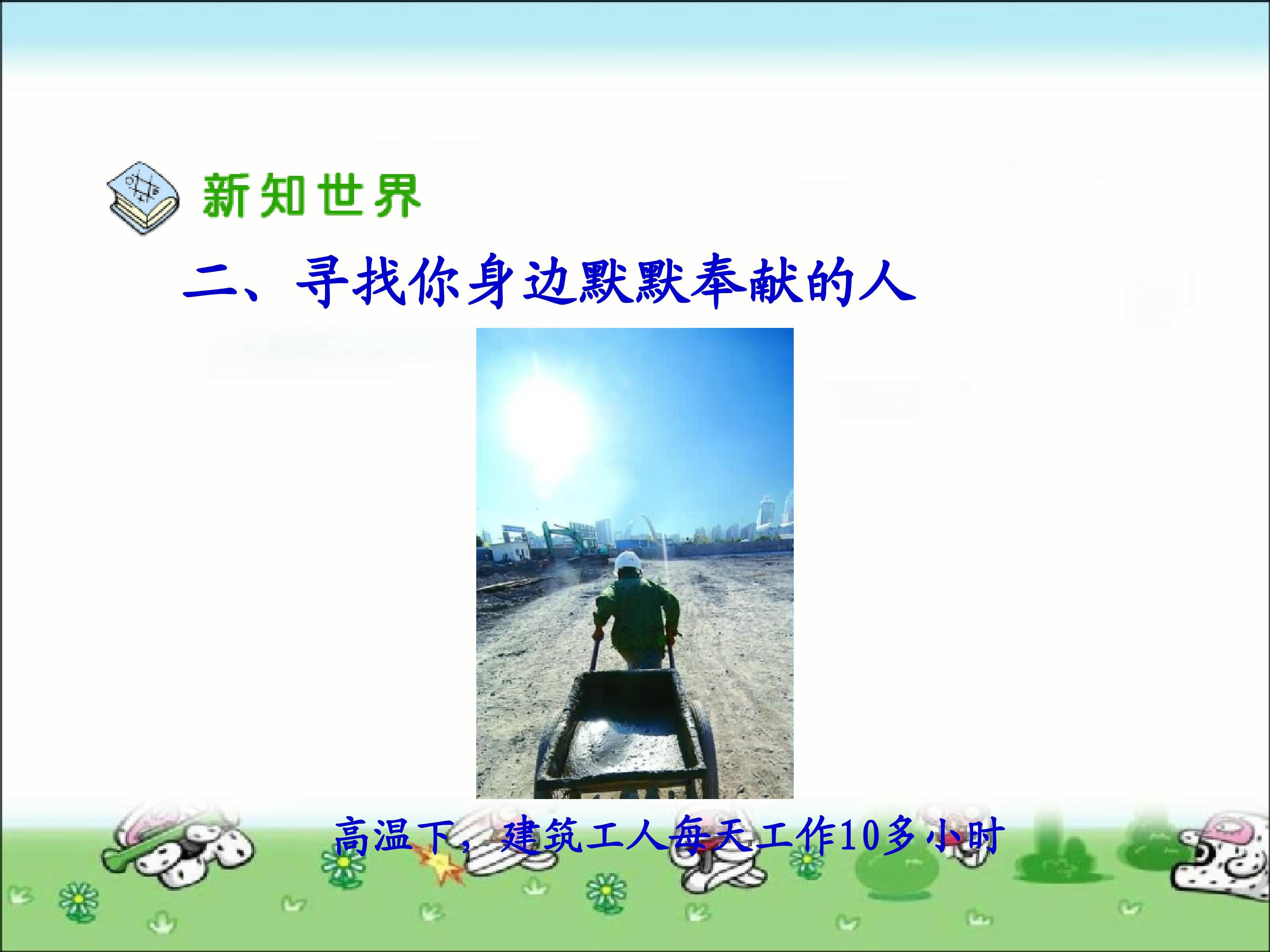 新知世界

二、寻找你身边默默奉献的人

高温下，建筑工人每天工作10多小时